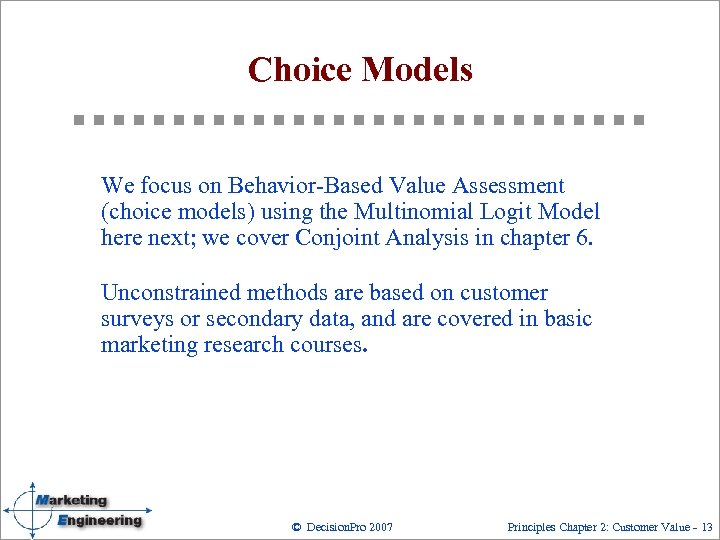 Choice Models

We focus on Behavior-Based Value Assessment (choice models) using the Multinomial Logit Model here next; we cover Conjoint Analysis in chapter 6.

Unconstrained methods are based on customer surveys or secondary data, and are covered in basic marketing research courses.

Marketing Engineering

© DecisionPro 2007

Principles Chapter 2: Customer Value - 13